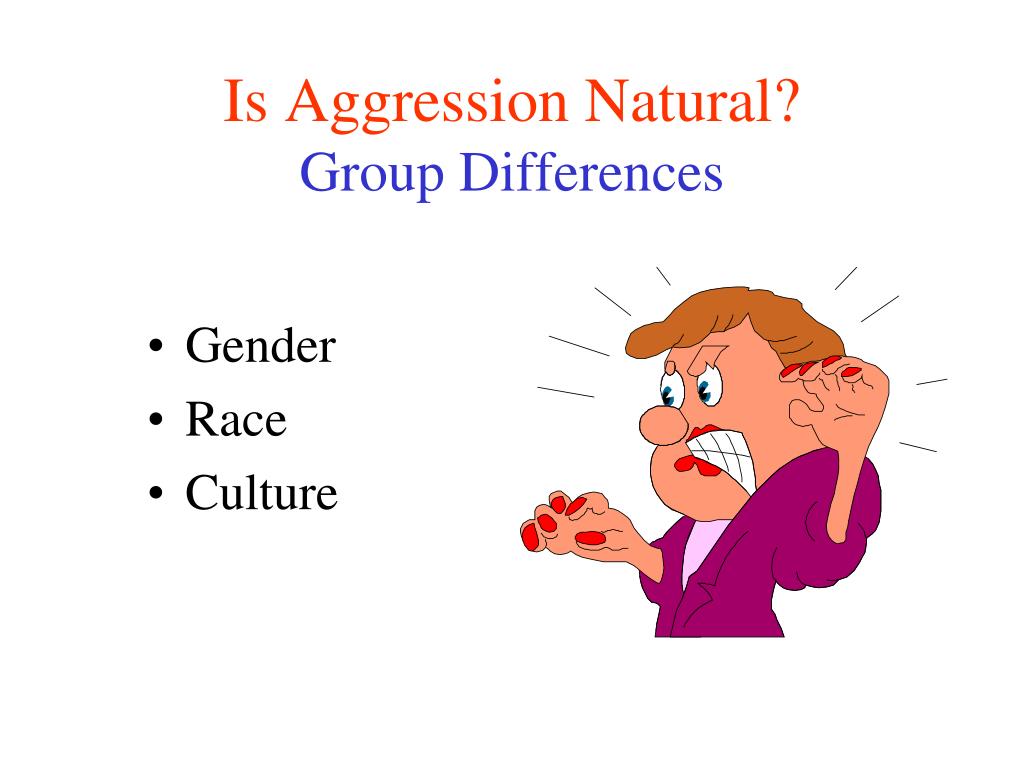 Is Aggression Natural?
Group Differences

• Gender
• Race
• Culture